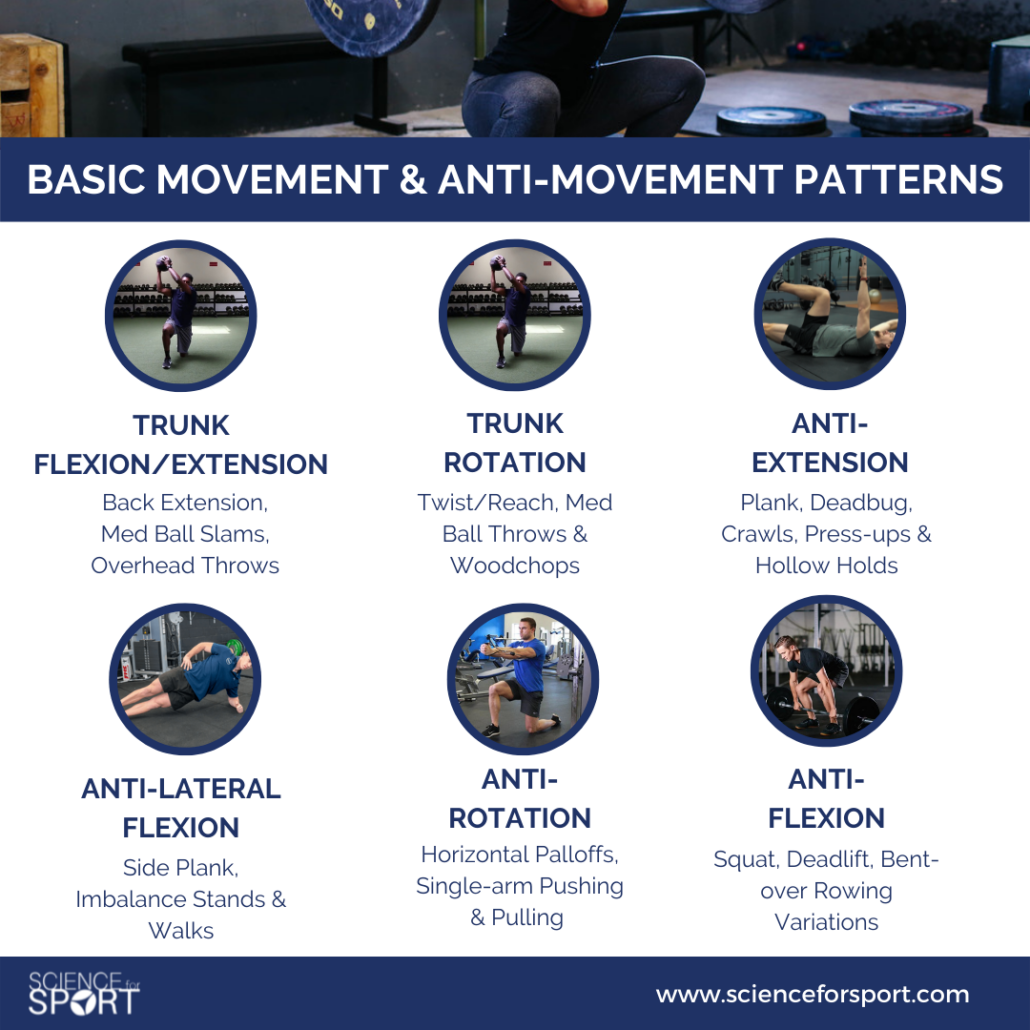 BASIC MOVEMENT & ANTI-MOVEMENT PATTERNS

TRUNK FLEXION/EXTENSION
Back Extension, Med Ball Slams, Overhead Throws

TRUNK ROTATION
Twist/Reach, Med Ball Throws & Woodchops

ANTI-EXTENSION
Plank, Deadbug, Crawls, Press-ups & Hollow Holds

ANTI-LATERAL FLEXION
Side Plank, Imbalance Stands & Walks

ANTI-ROTATION
Horizontal Palloffs, Single-arm Pushing & Pulling

ANTI-FLEXION
Squat, Deadlift, Bent-over Rowing Variations

SCIENCE for SPORT

www.scienceforsport.com